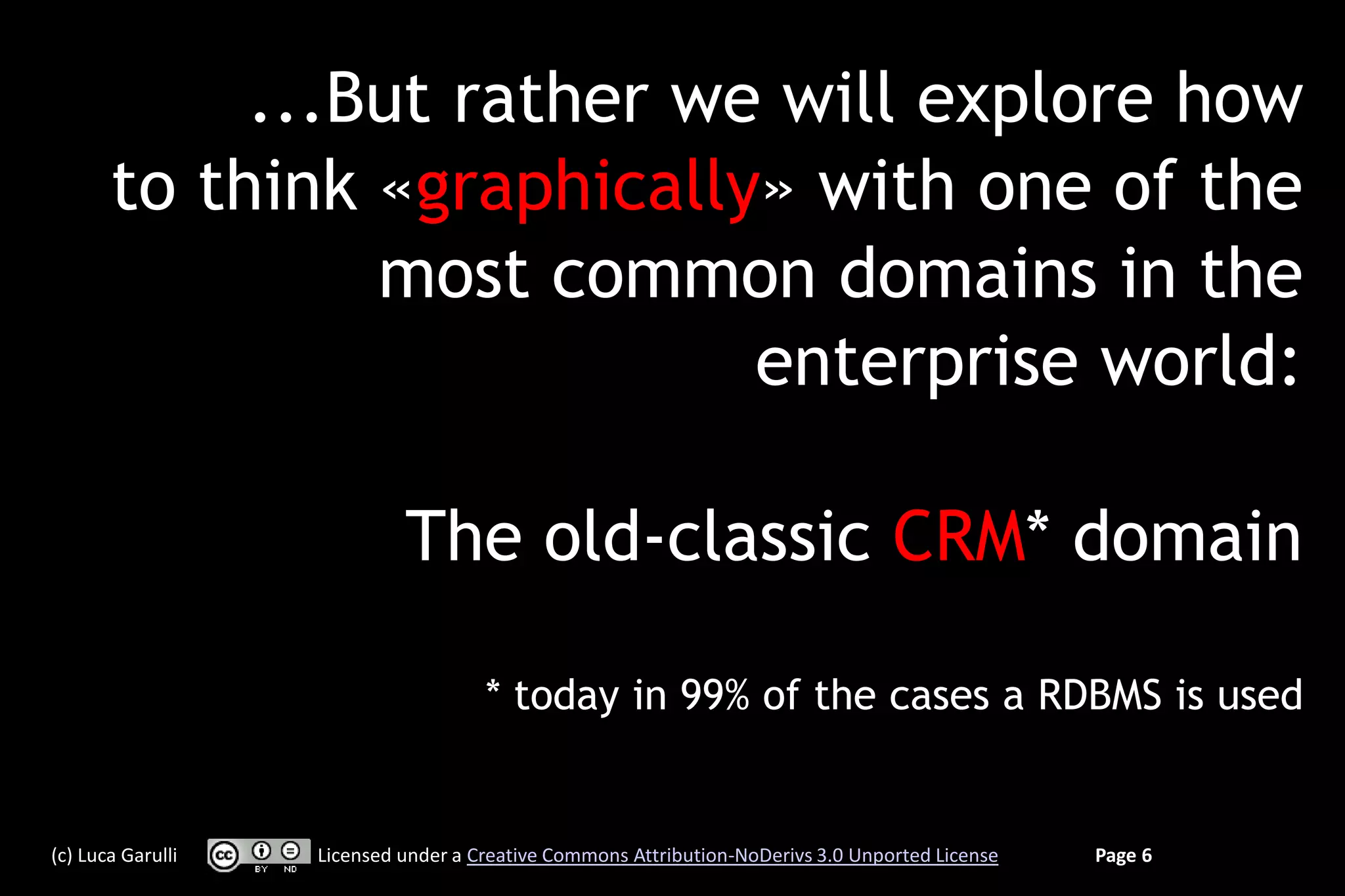 ...But rather we will explore how to think «graphically» with one of the most common domains in the enterprise world:

The old-classic CRM* domain

* today in 99% of the cases a RDBMS is used

(c) Luca Garulli

cc BY ND

Licensed under a Creative Commons Attribution-NoDerivs 3.0 Unported License

Page 6